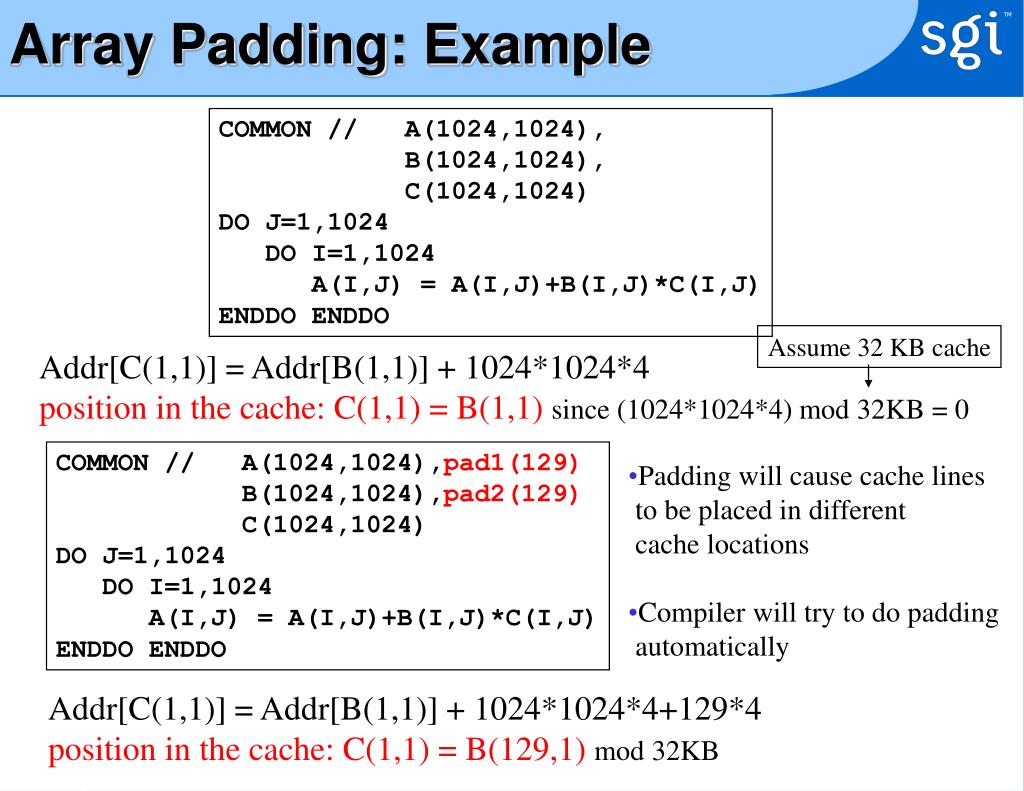 Array Padding: Example

sgi™

COMMON //   A(1024,1024),
            B(1024,1024),
            C(1024,1024)
DO J=1,1024
   DO I=1,1024
      A(I,J) = A(I,J)+B(I,J)*C(I,J)
ENDDO ENDDO

Assume 32 KB cache

Addr[C(1,1)] = Addr[B(1,1)] + 1024*1024*4
position in the cache: C(1,1) = B(1,1) since (1024*1024*4) mod 32KB = 0

COMMON //   A(1024,1024),pad1(129)
            B(1024,1024),pad2(129)
            C(1024,1024)
DO J=1,1024
   DO I=1,1024
      A(I,J) = A(I,J)+B(I,J)*C(I,J)
ENDDO ENDDO

•Padding will cause cache lines to be placed in different cache locations

•Compiler will try to do padding automatically

Addr[C(1,1)] = Addr[B(1,1)] + 1024*1024*4+129*4
position in the cache: C(1,1) = B(129,1) mod 32KB